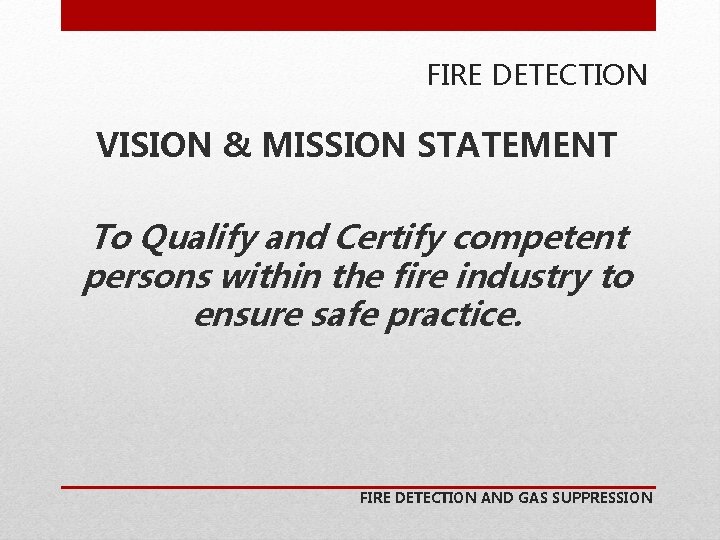 FIRE DETECTION

VISION & MISSION STATEMENT

To Qualify and Certify competent persons within the fire industry to ensure safe practice.

FIRE DETECTION AND GAS SUPPRESSION